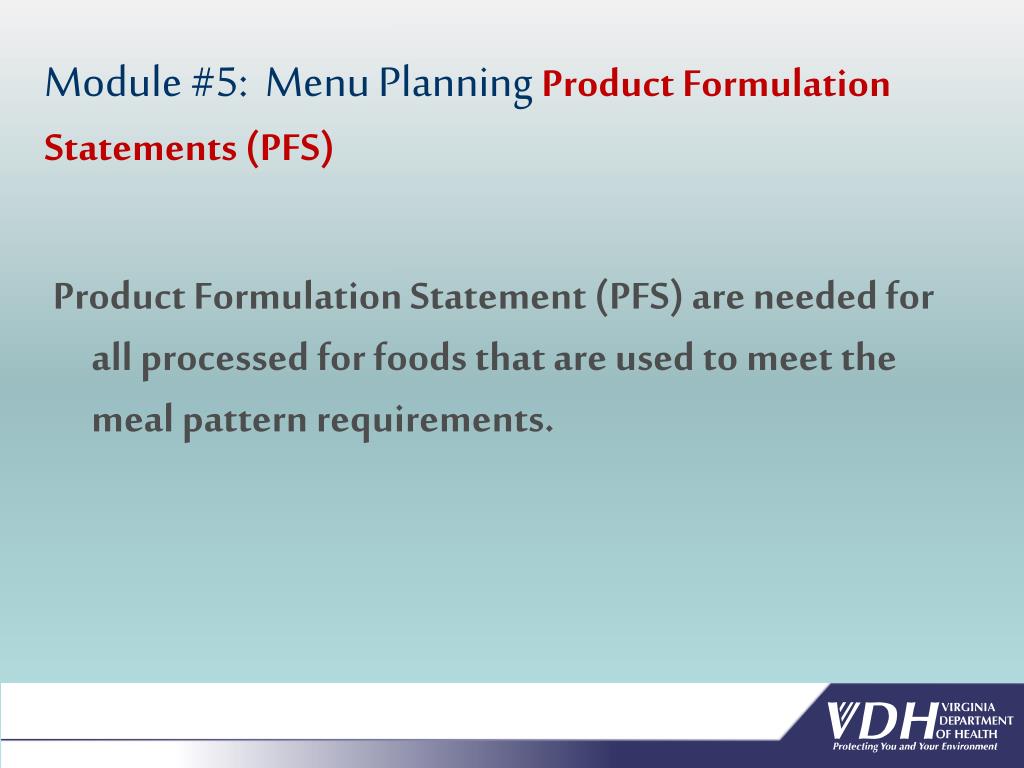 Module #5: Menu Planning Product Formulation Statements (PFS)

Product Formulation Statement (PFS) are needed for all processed for foods that are used to meet the meal pattern requirements.

VDH VIRGINIA DEPARTMENT OF HEALTH
Protecting You and Your Environment